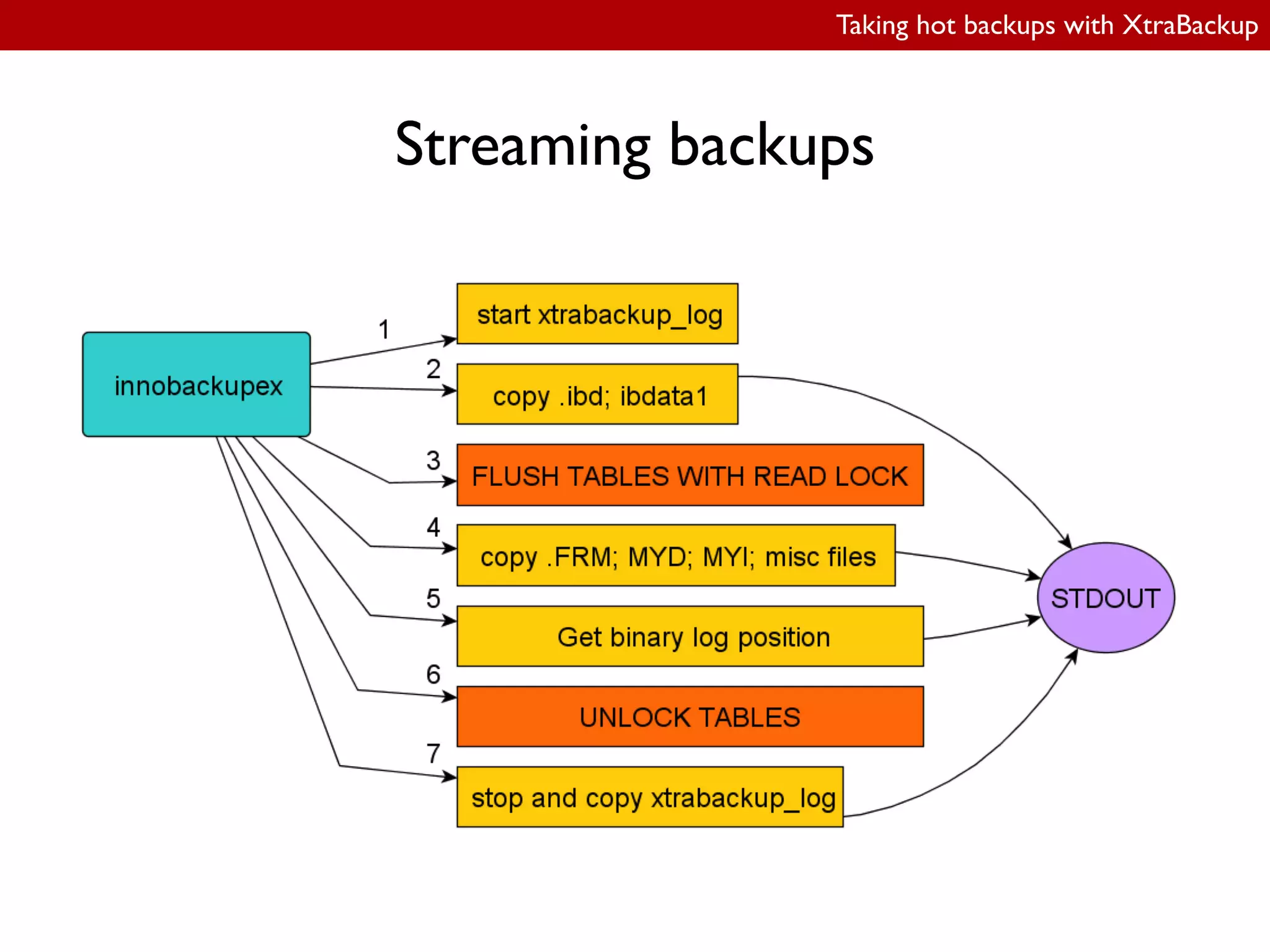 Taking hot backups with XtraBackup

Streaming backups

innobackupex

1
start xtrabackup_log

2
copy .ibd; ibdata1

3
FLUSH TABLES WITH READ LOCK

4
copy .FRM; MYD; MYI; misc files

5
Get binary log position

6
UNLOCK TABLES

7
stop and copy xtrabackup_log

STDOUT